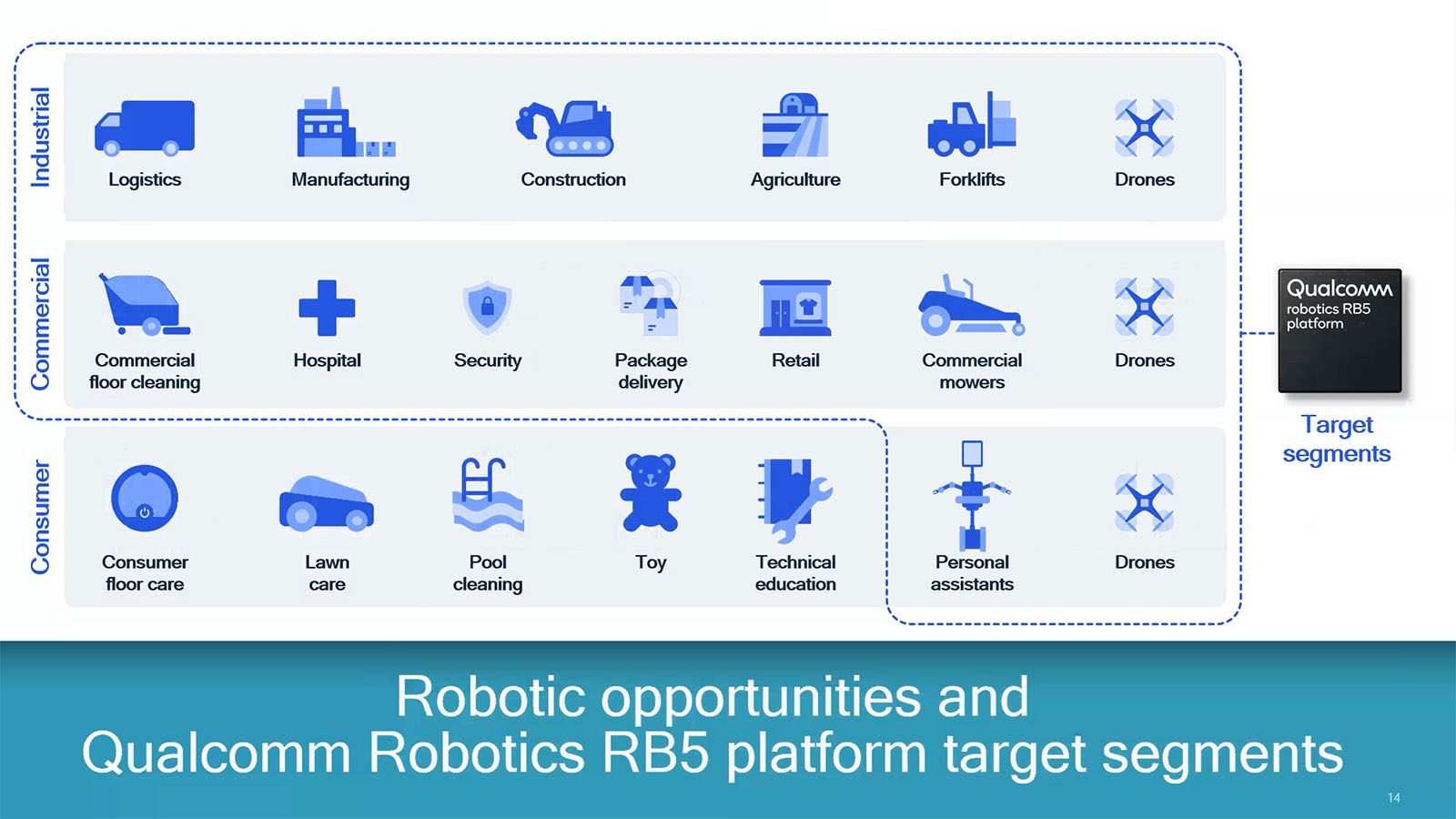 Industrial

Logistics

Manufacturing

Construction

Agriculture

Forklifts

Drones

Commercial

Commercial floor cleaning

Hospital

Security

Package delivery

Retail

Commercial mowers

Drones

Consumer

Consumer floor care

Lawn care

Pool cleaning

Toy

Technical education

Personal assistants

Drones

Qualcomm robotics RB5 platform

Target segments

Robotic opportunities and Qualcomm Robotics RB5 platform target segments

14